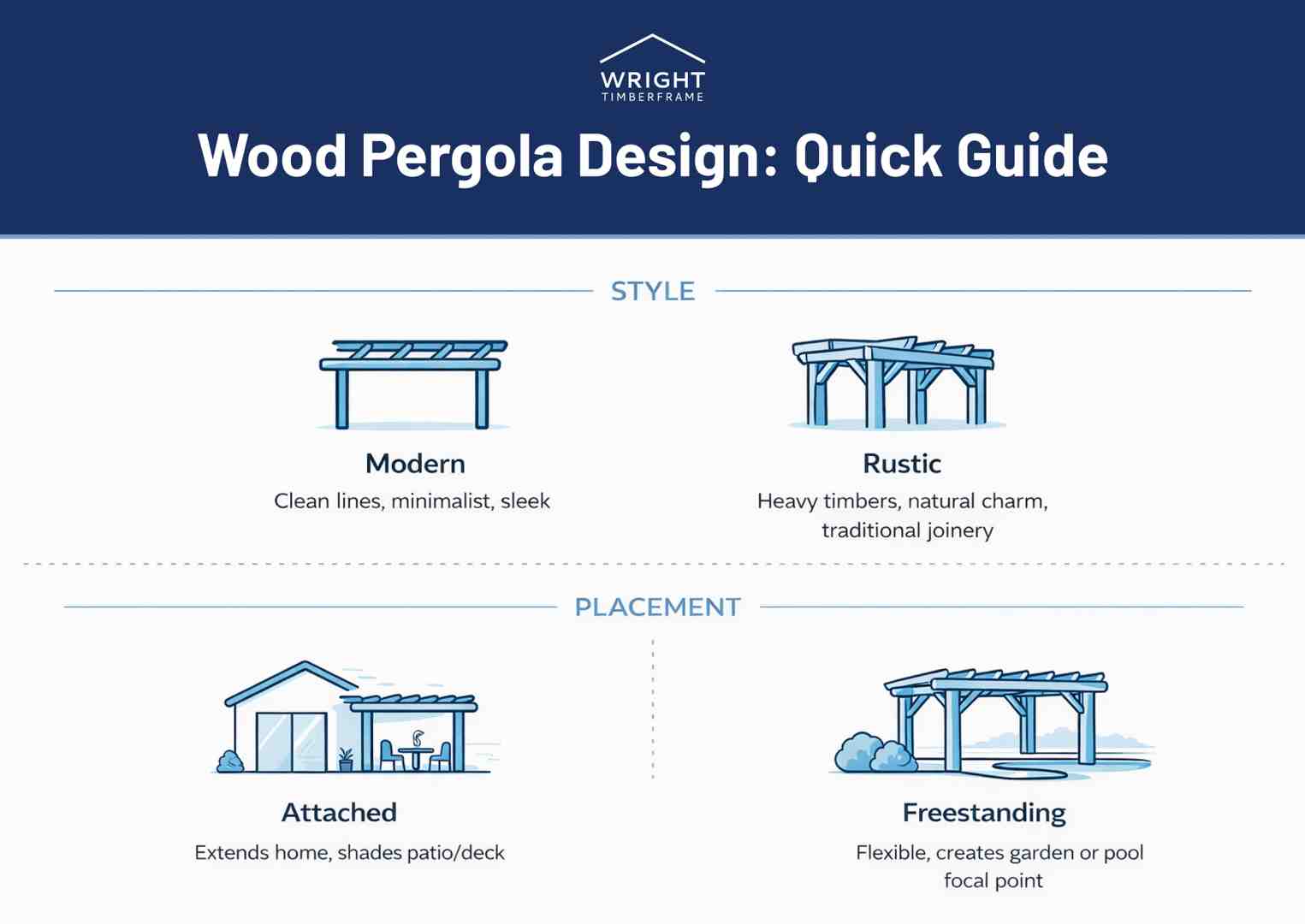 WRIGHT
TIMBERFRAME

Wood Pergola Design: Quick Guide

STYLE

Modern
Clean lines, minimalist, sleek

Rustic
Heavy timbers, natural charm, traditional joinery

PLACEMENT

Attached
Extends home, shades patio/deck

Freestanding
Flexible, creates garden or pool focal point